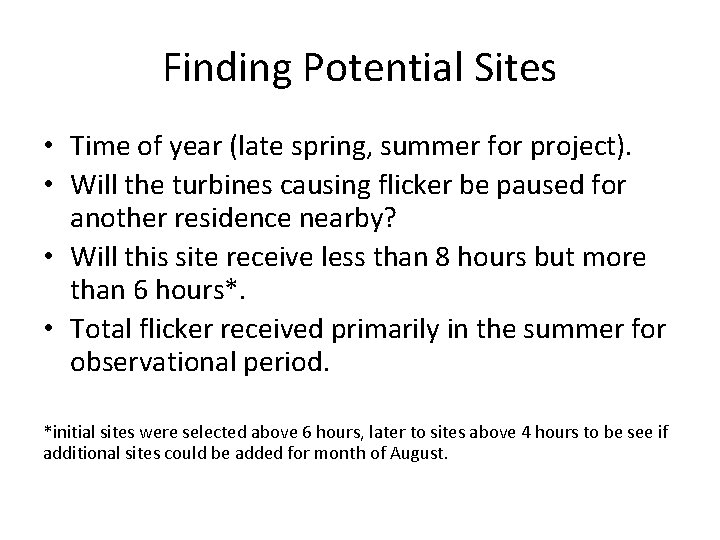 Finding Potential Sites

• Time of year (late spring, summer for project).
• Will the turbines causing flicker be paused for another residence nearby?
• Will this site receive less than 8 hours but more than 6 hours*.
• Total flicker received primarily in the summer for observational period.

*initial sites were selected above 6 hours, later to sites above 4 hours to be see if additional sites could be added for month of August.